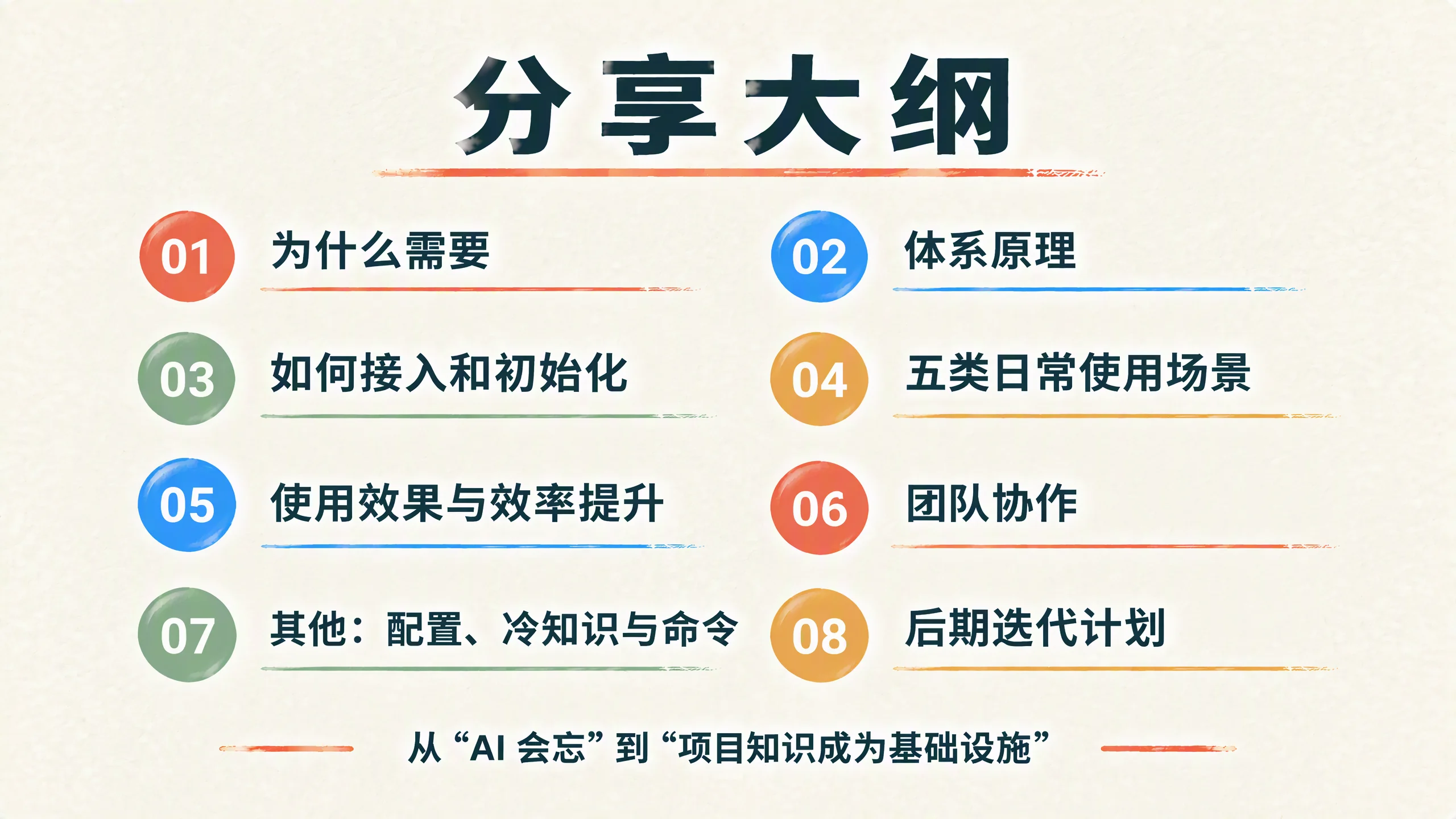 分享大纲

01 为什么需要

02 体系原理

03 如何接入和初始化

04 五类日常使用场景

05 使用效果与效率提升

06 团队协作

07 其他：配置、冷知识与命令

08 后期迭代计划

从“AI 会忘”到“项目知识成为基础设施”